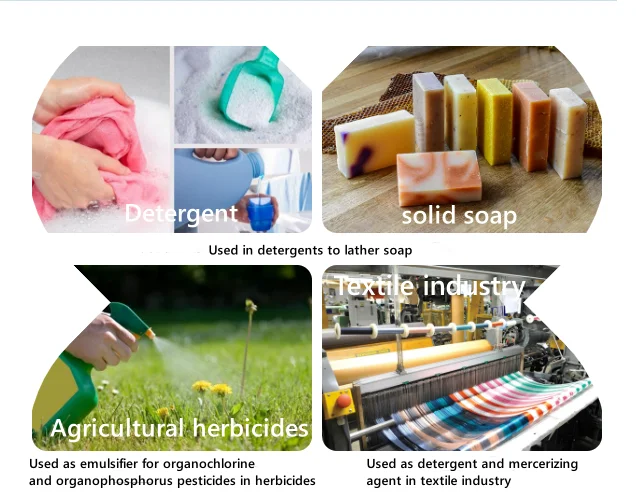 Detergent

solid soap

Used in detergents to lather soap

Textile industry

Agricultural herbicides

Used as emulsifier for organochlorine and organophosphorus pesticides in herbicides

Used as detergent and mercerizing agent in textile industry